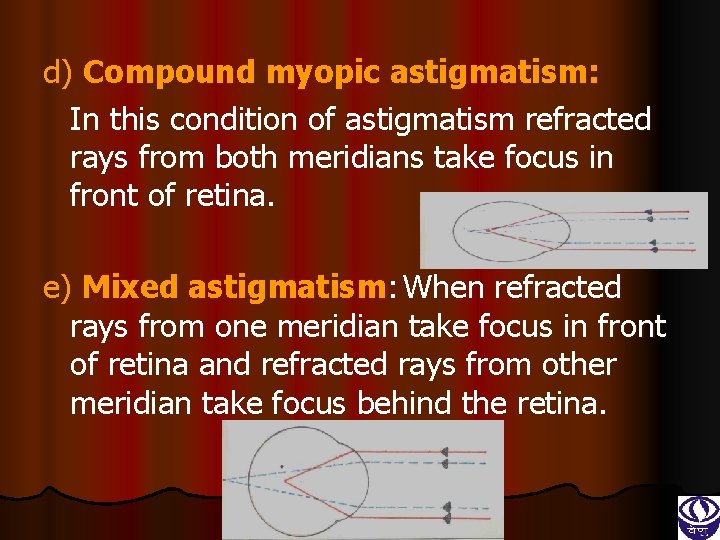 d) Compound myopic astigmatism:

In this condition of astigmatism refracted rays from both meridians take focus in front of retina.

e) Mixed astigmatism: When refracted rays from one meridian take focus in front of retina and refracted rays from other meridian take focus behind the retina.